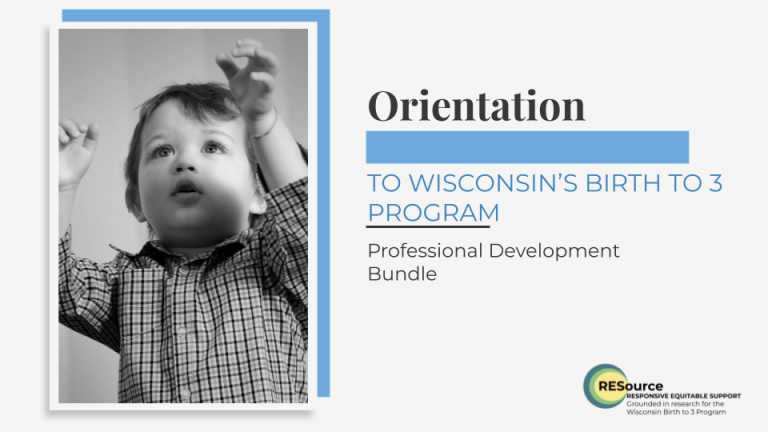 Orientation

TO WISCONSIN'S BIRTH TO 3 PROGRAM

Professional Development Bundle

RESource
RESPONSIVE EQUITABLE SUPPORT
Grounded in research for the Wisconsin Birth to 3 Program